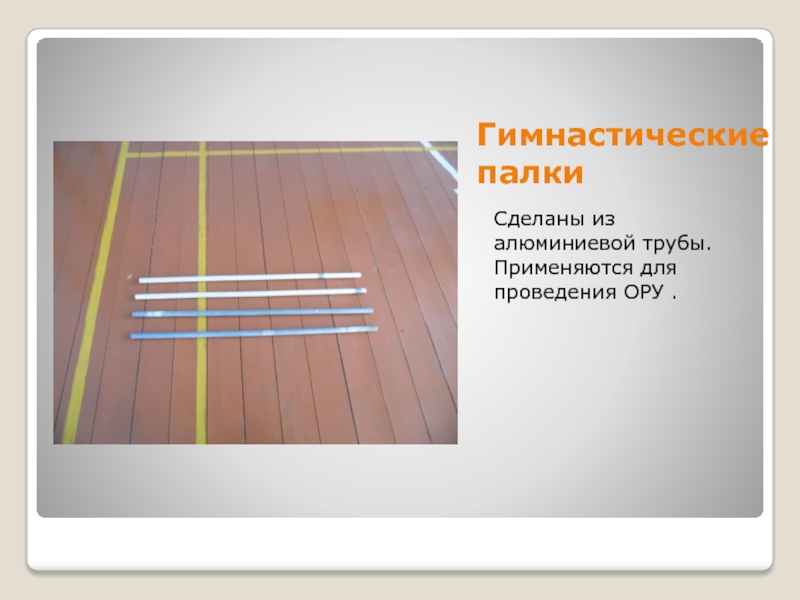 Гимнастические палки

Сделаны из алюминиевой трубы. Применяются для проведения ОРУ .